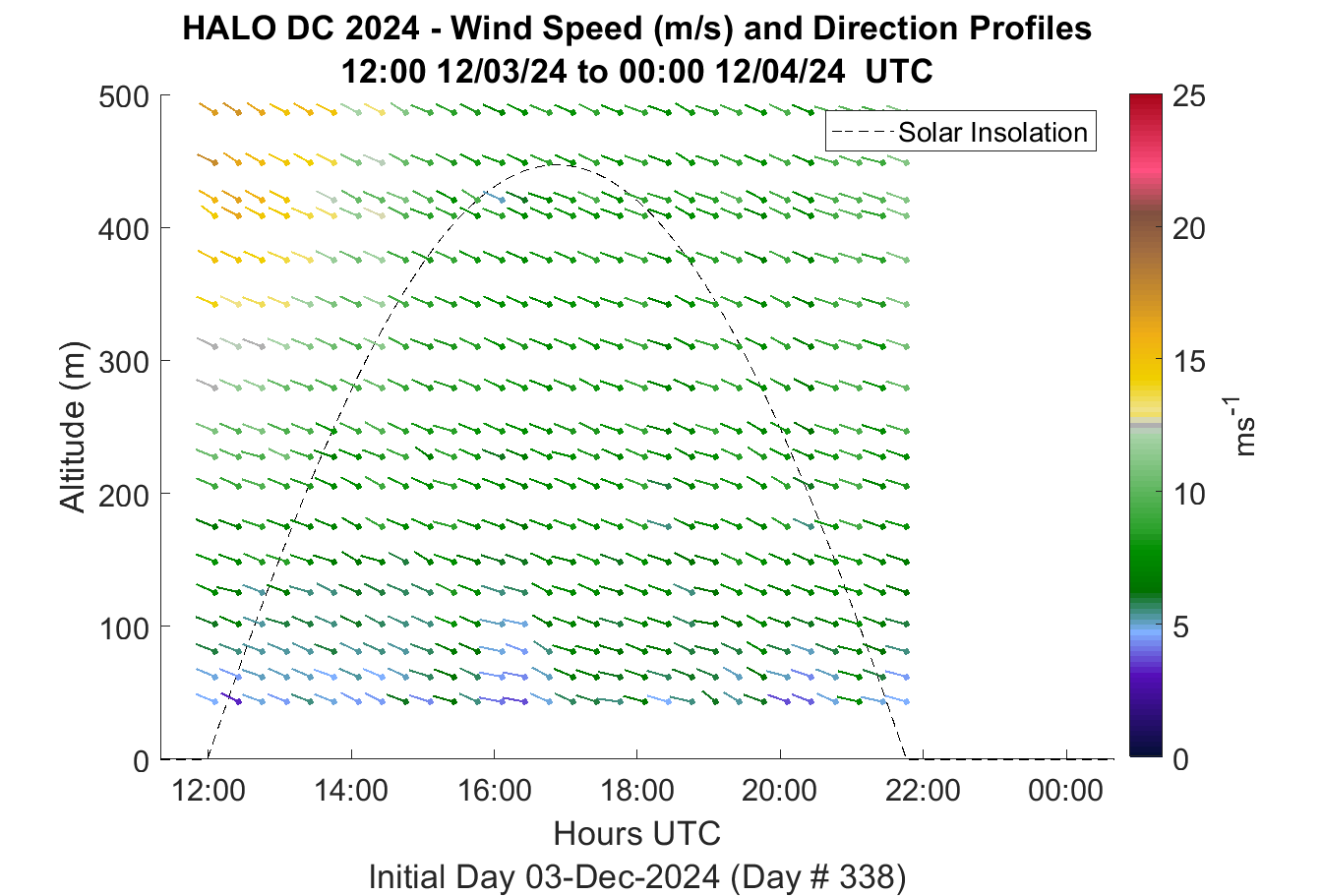 HALO DC 2024 - Wind Speed (m/s) and Direction Profiles
12:00 12/03/24 to 00:00 12/04/24 UTC

Solar Insolation

Altitude (m)

500
400
300
200
100
0

12:00
14:00
16:00
18:00
20:00
22:00
00:00

Hours UTC

Initial Day 03-Dec-2024 (Day # 338)

25
20
15
10
5
0

$ms^{-1}$